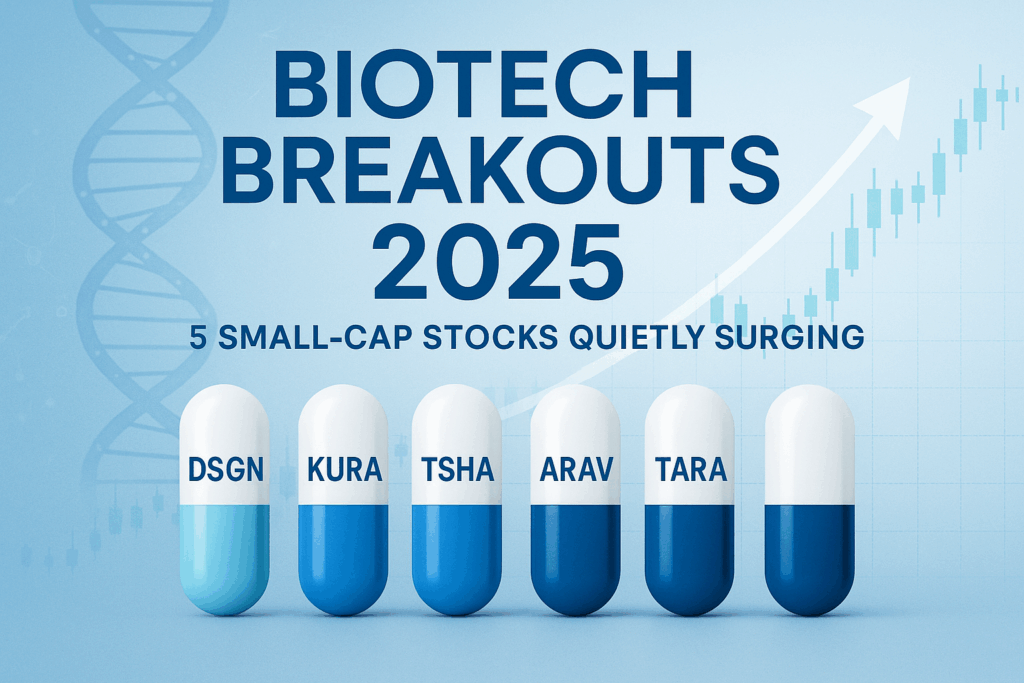 BIOTECH BREAKOUTS 2025

5 SMALL-CAP STOCKS QUIETLY SURGING

DSGN KURA TSHA ARAV TARA